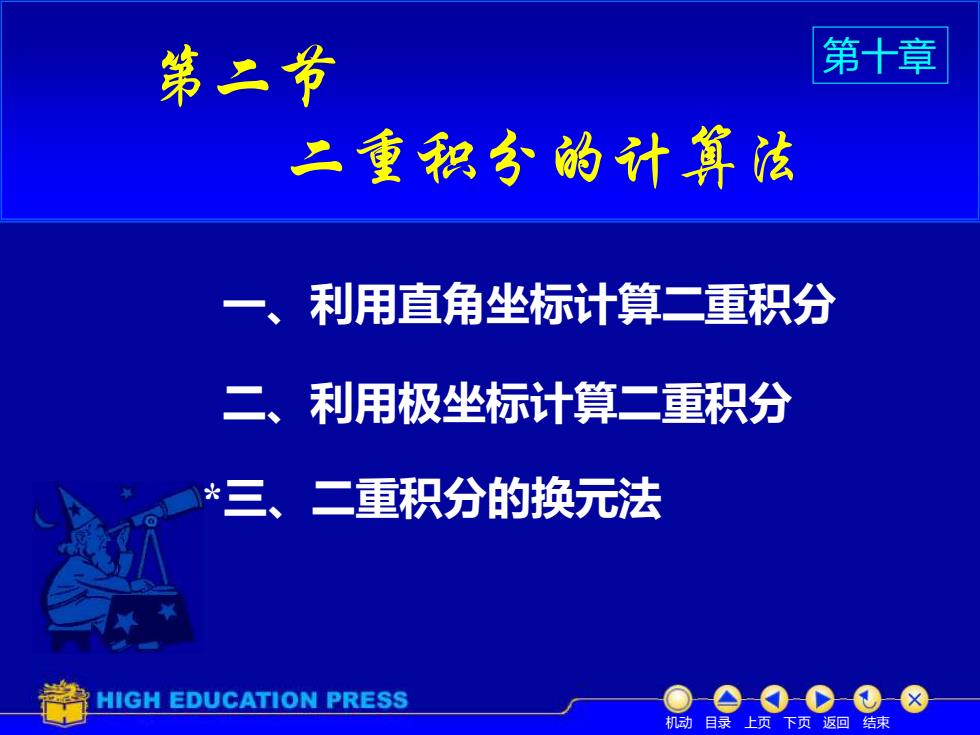 第二节

第十章

二重积分的计算法

一、利用直角坐标计算二重积分

二、利用极坐标计算二重积分

*三、二重积分的换元法

HIGH EDUCATION PRESS

机动 目录 上页 下页 返回 结束